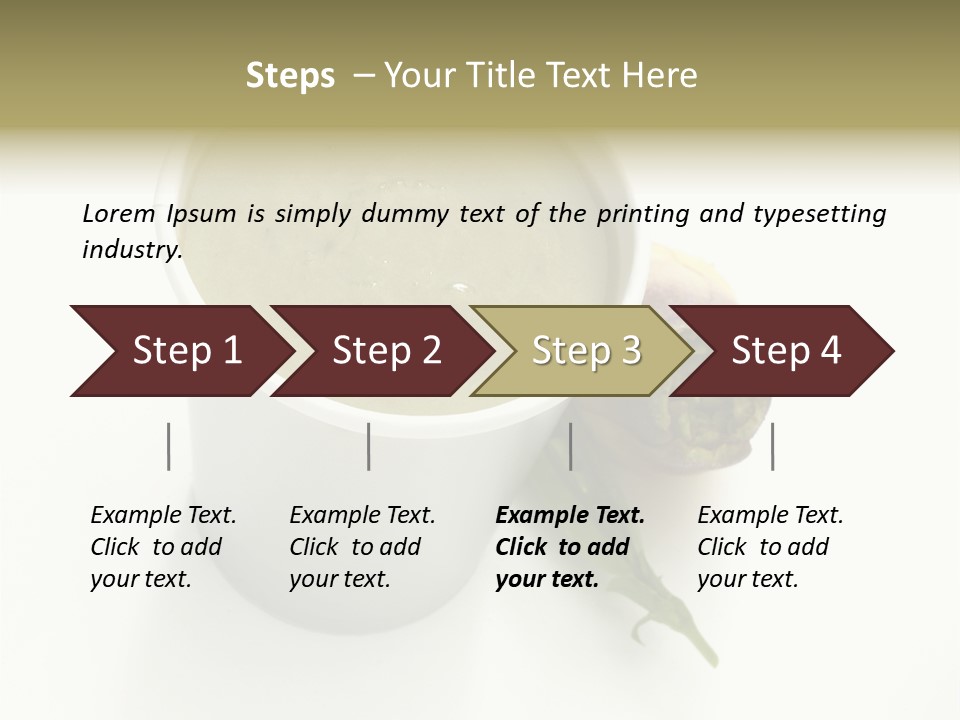 Steps – Your Title Text Here

Lorem Ipsum is simply dummy text of the printing and typesetting industry.

Step 1

Step 2

Step 3

Step 4

Example Text. Click to add your text.

Example Text. Click to add your text.

Example Text. Click to add your text.

Example Text. Click to add your text.